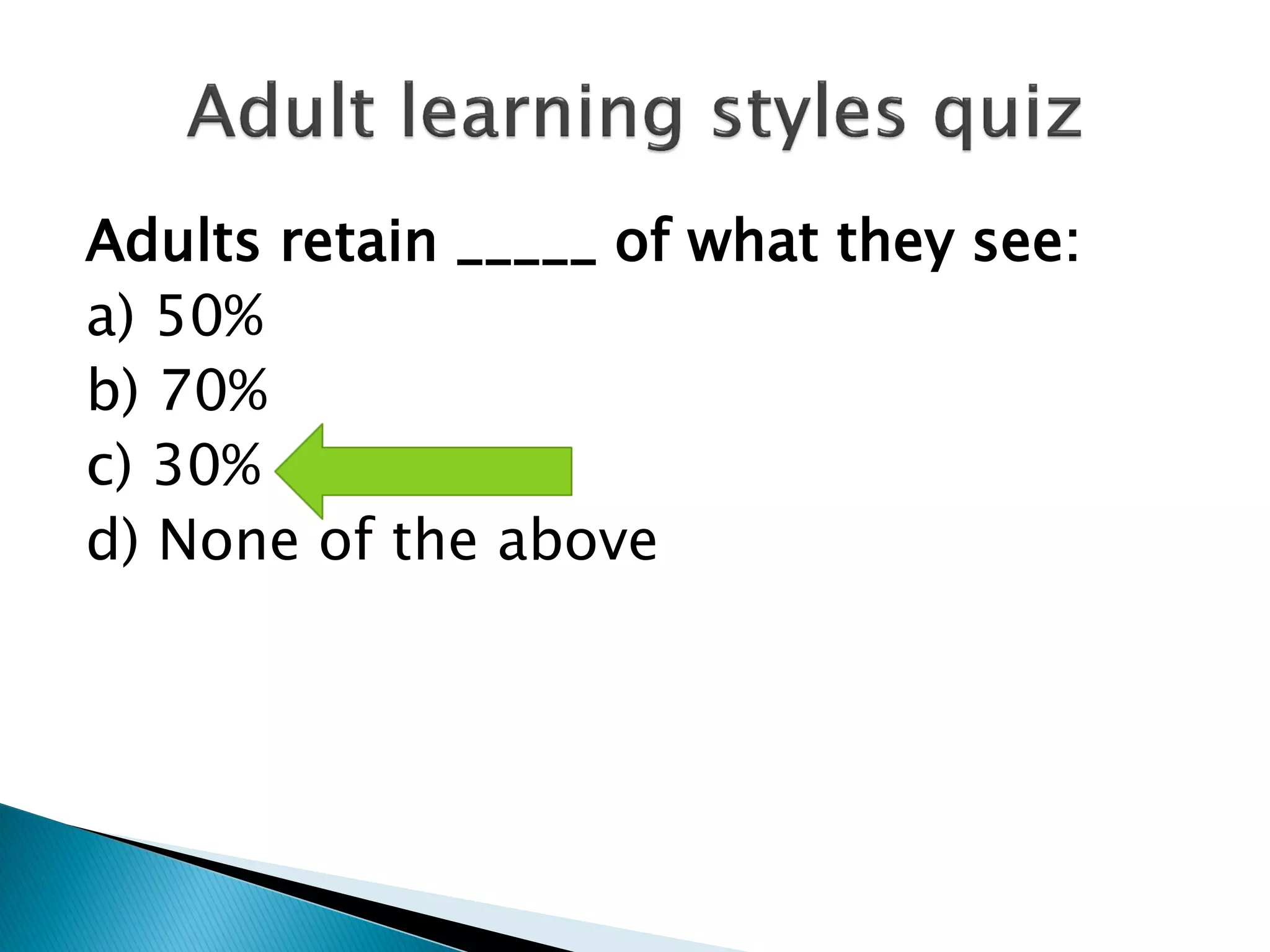 Adult learning styles quiz

Adults retain _____ of what they see:
a) 50%
b) 70%
c) 30%
d) None of the above